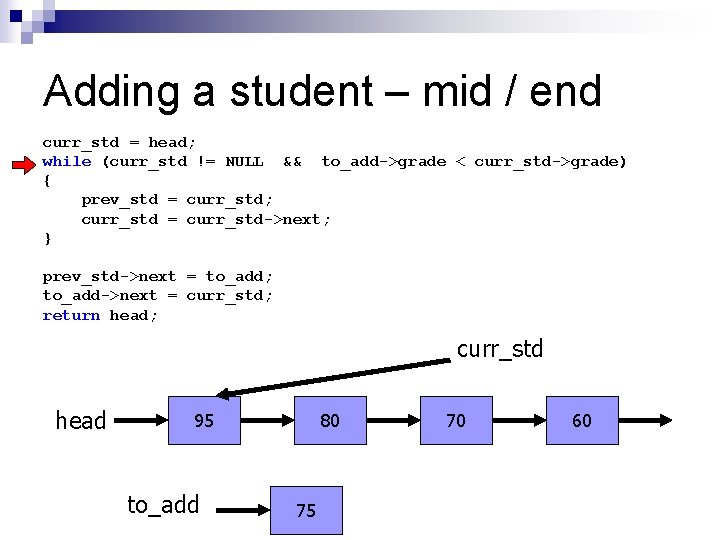 Adding a student – mid / end

curr_std = head;
while (curr_std != NULL && to_add->grade < curr_std->grade)
{
    prev_std = curr_std;
    curr_std = curr_std->next;
}

prev_std->next = to_add;
to_add->next = curr_std;
return head;

curr_std

head

95

80

70

60

to_add

75